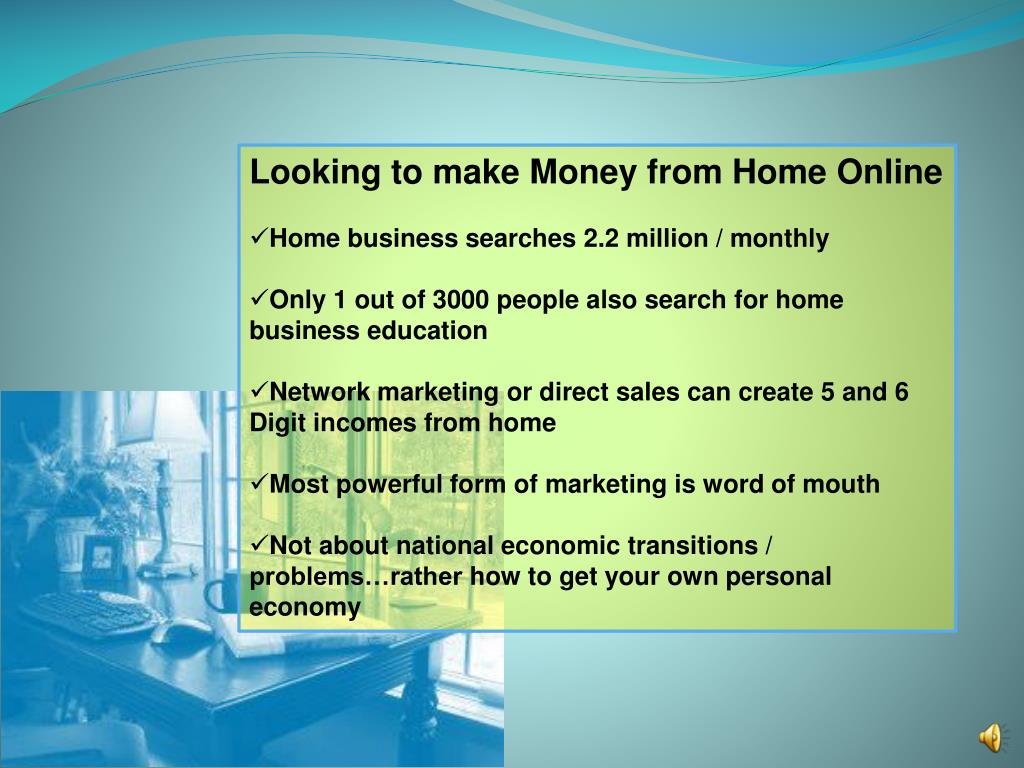 Looking to make Money from Home Online

✓Home business searches 2.2 million / monthly

✓Only 1 out of 3000 people also search for home business education

✓Network marketing or direct sales can create 5 and 6 Digit incomes from home

✓Most powerful form of marketing is word of mouth

✓Not about national economic transitions / problems…rather how to get your own personal economy